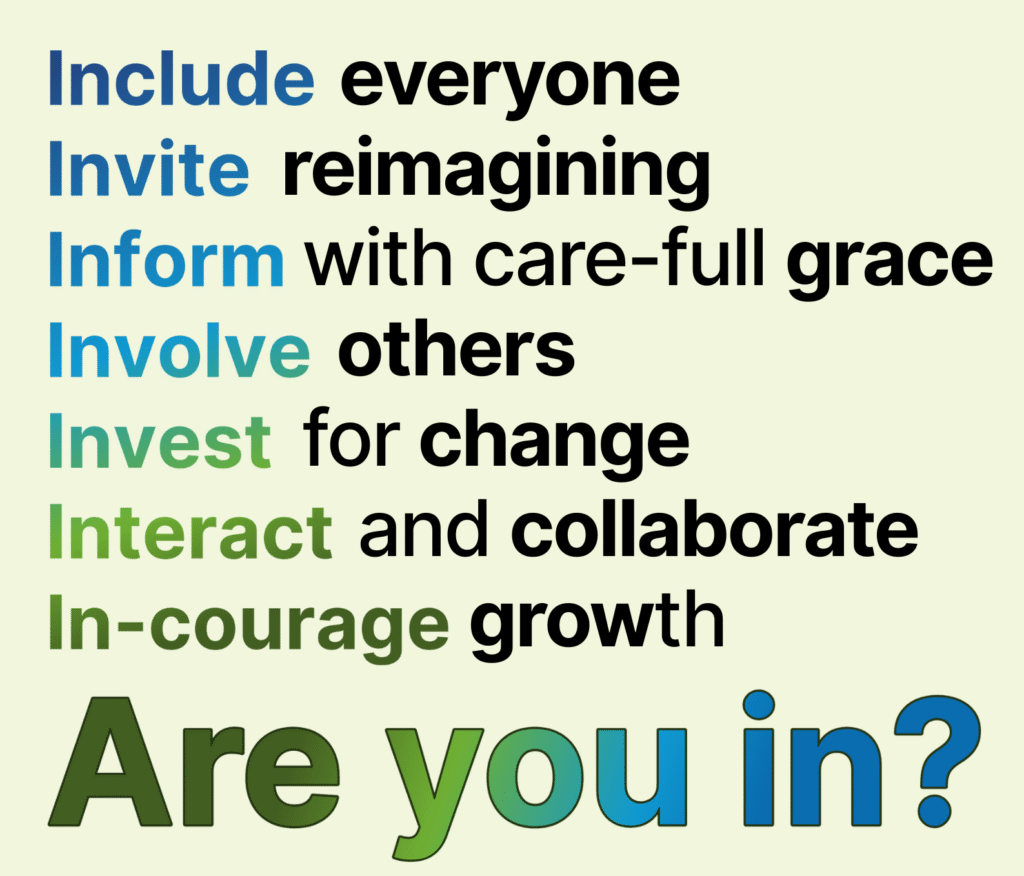 Include everyone
Invite reimagining
Inform with care-full grace
Involve others
Invest for change
Interact and collaborate
In-courage growth

Are you in?